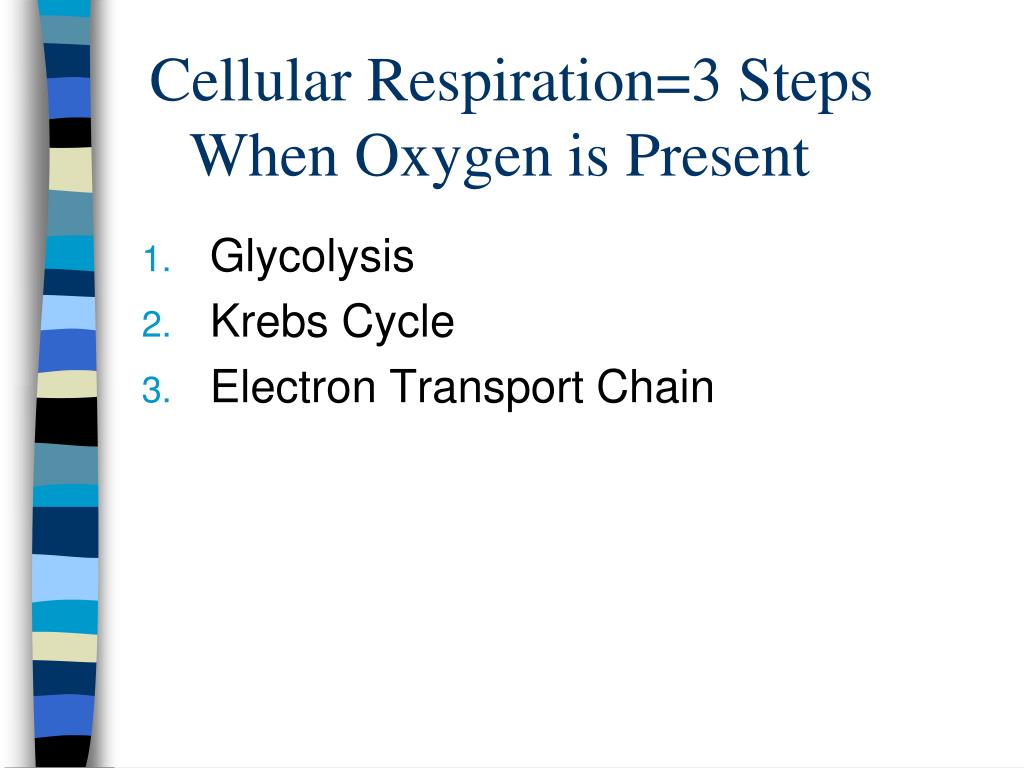 Cellular Respiration=3 Steps When Oxygen is Present

1. Glycolysis
2. Krebs Cycle
3. Electron Transport Chain